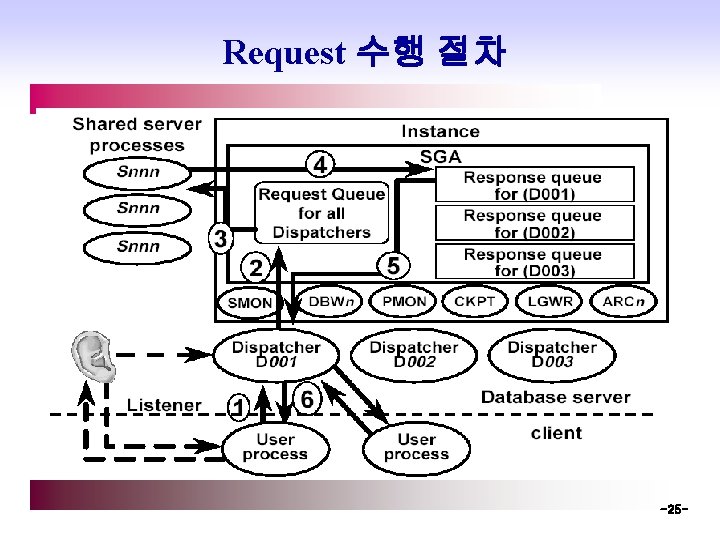 Request 수행 절차

Shared server processes

Snnn

Snnn

Snnn

Instance

SGA

4

Request Queue for all Dispatchers

Response queue for (D001)

Response queue for (D002)

Response queue for (D003)

3

2

5

SMON

DBWn

PMON

CKPT

LGWR

ARCn

Dispatcher D001

Dispatcher D002

Dispatcher D003

Listener

1

6

Database server

client

User process

User process

-25-